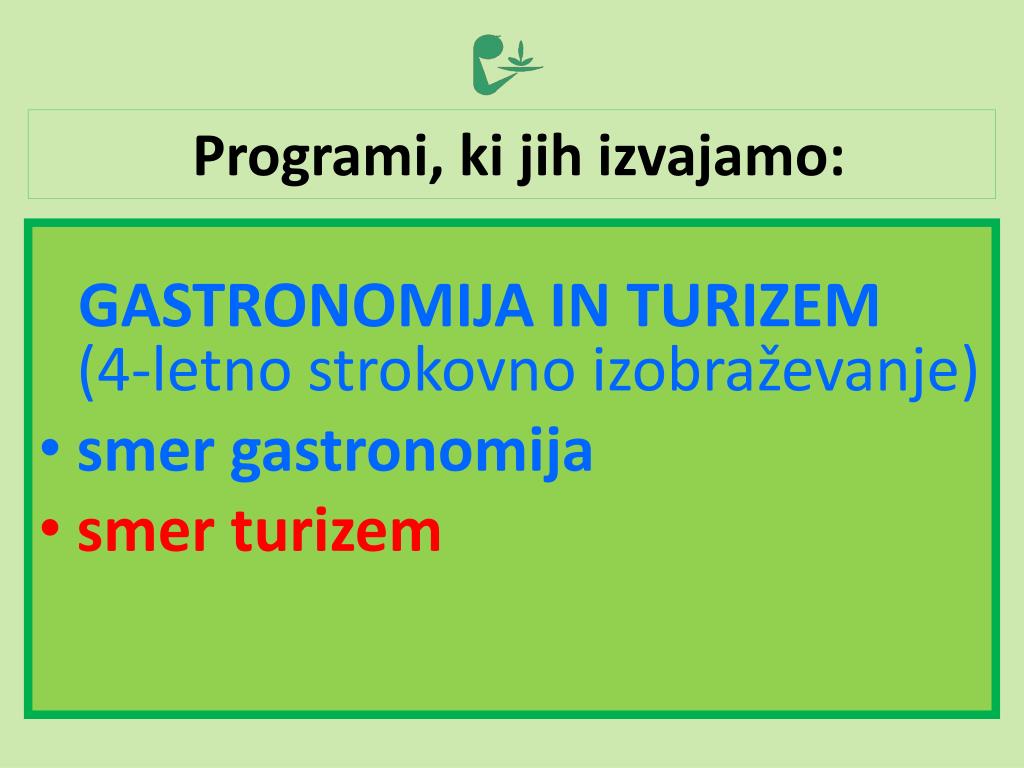 Programi, ki jih izvajamo:

GASTRONOMIJA IN TURIZEM (4-letno strokovno izobraževanje)

• smer gastronomija
• smer turizem